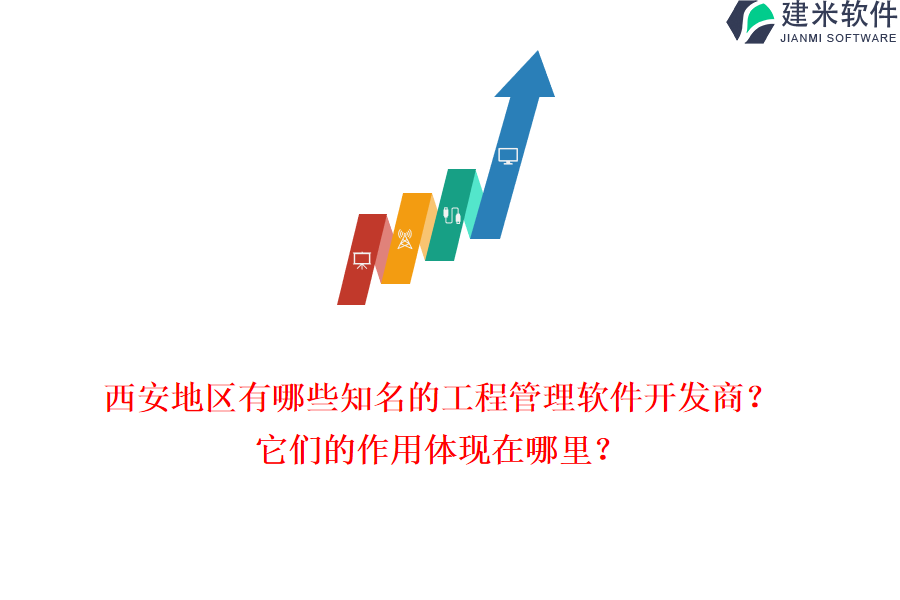 建米软件
JIANMI SOFTWARE

西安地区有哪些知名的工程管理软件开发商？
它们的作用体现在哪里？